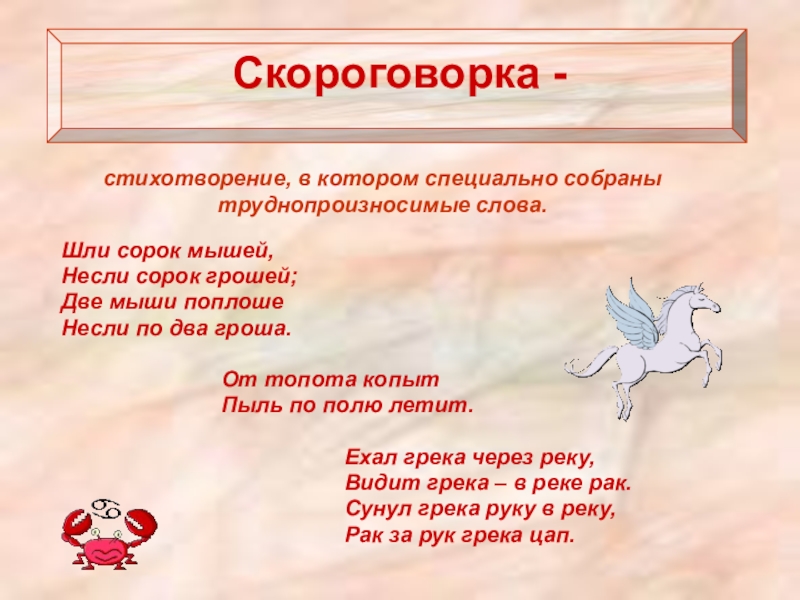 Скороговорка -

стихотворение, в котором специально собраны труднопроизносимые слова.

Шли сорок мышей,
Несли сорок грошей;
Две мыши поплоше
Несли по два гроша.

От топота копыт
Пыль по полю летит.

Ехал грека через реку,
Видит грека – в реке рак.
Сунул грека руку в реку,
Рак за рук грека цап.